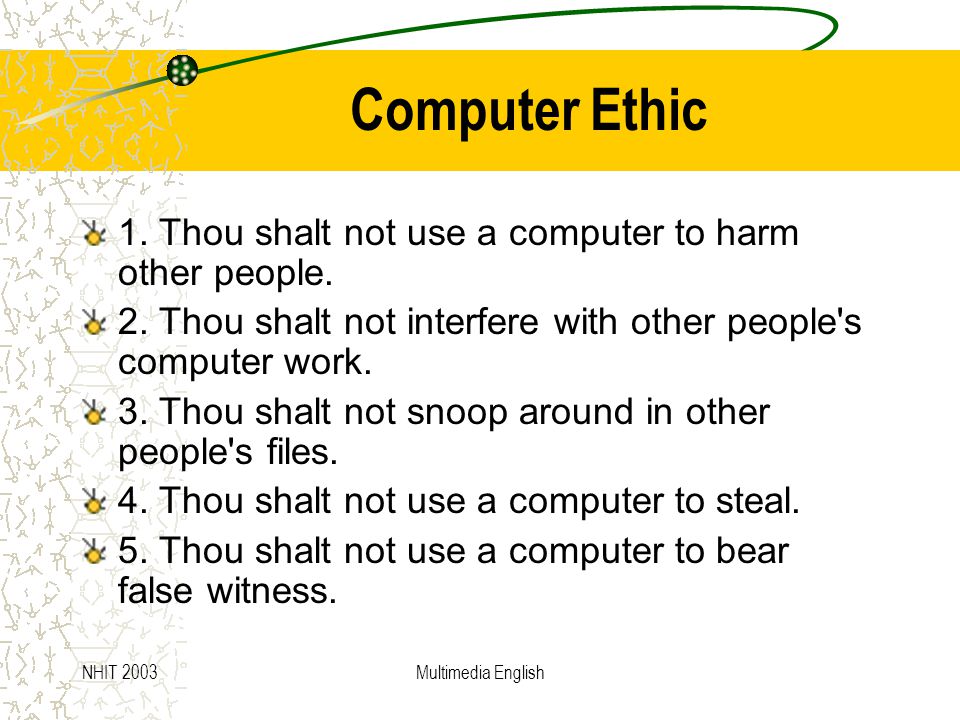 Computer Ethic

1. Thou shalt not use a computer to harm other people.

2. Thou shalt not interfere with other people's computer work.

3. Thou shalt not snoop around in other people's files.

4. Thou shalt not use a computer to steal.

5. Thou shalt not use a computer to bear false witness.

NHIT 2003

Multimedia English